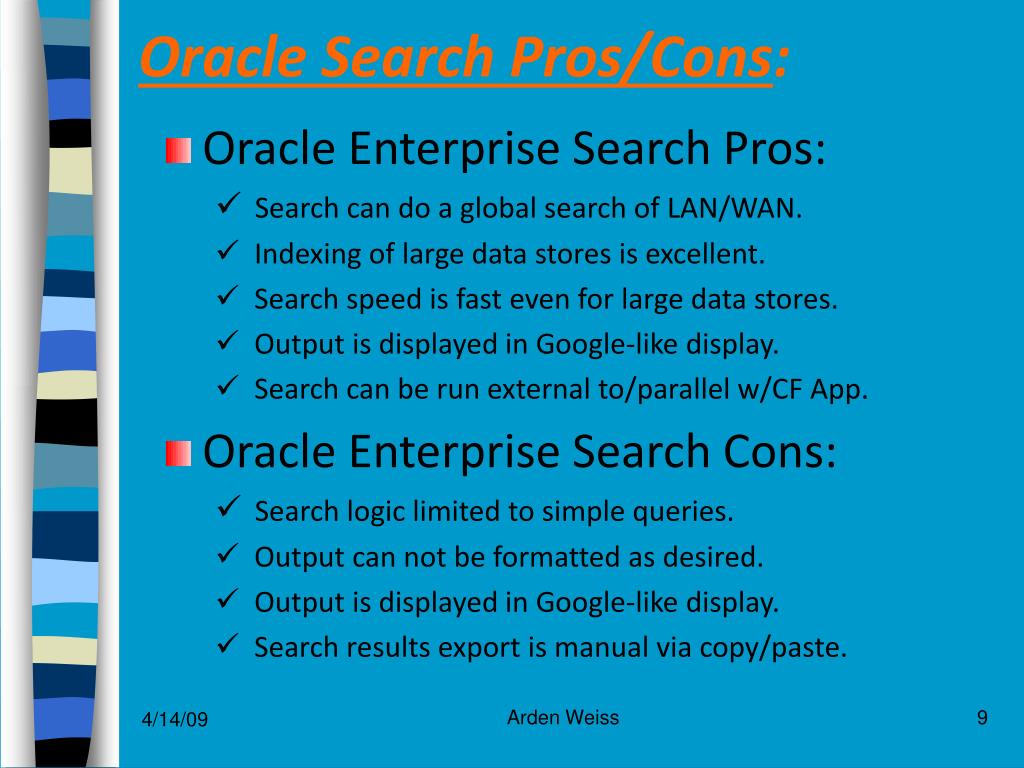 Oracle Search Pros/Cons:

Oracle Enterprise Search Pros:

✓ Search can do a global search of LAN/WAN.
✓ Indexing of large data stores is excellent.
✓ Search speed is fast even for large data stores.
✓ Output is displayed in Google-like display.
✓ Search can be run external to/parallel w/CF App.

Oracle Enterprise Search Cons:

✓ Search logic limited to simple queries.
✓ Output can not be formatted as desired.
✓ Output is displayed in Google-like display.
✓ Search results export is manual via copy/paste.

4/14/09

Arden Weiss

9